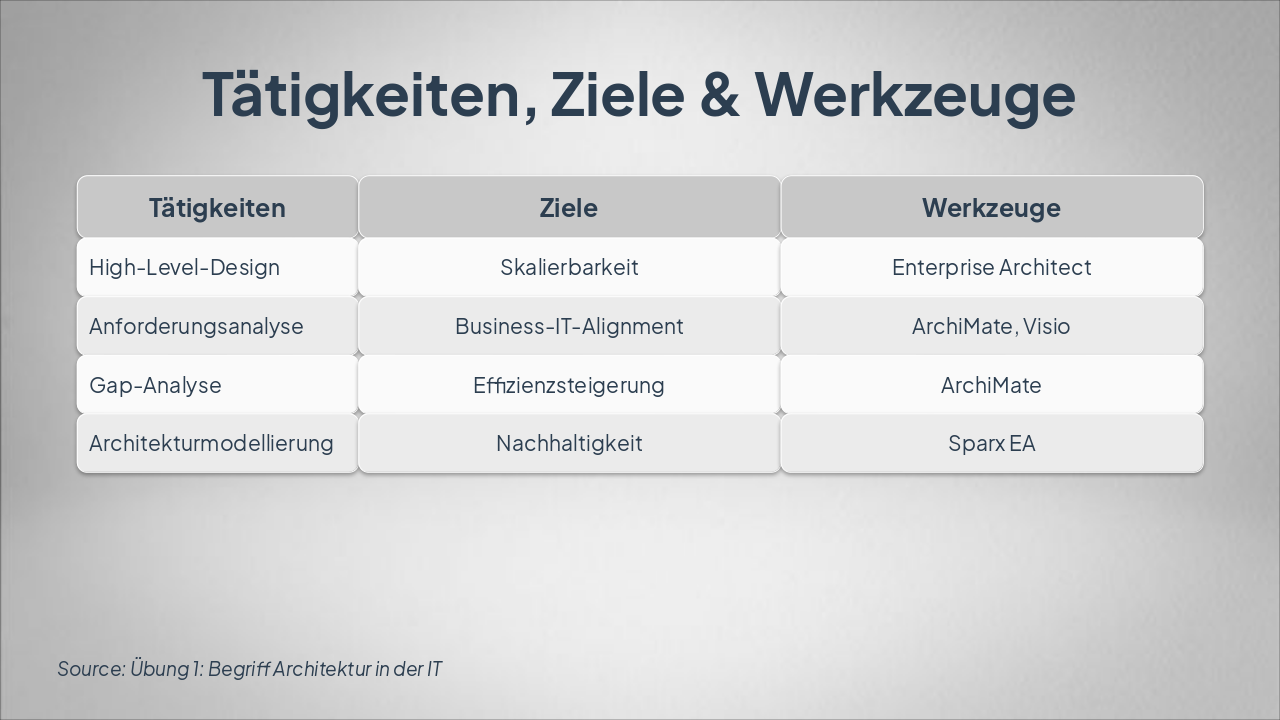 Tätigkeiten, Ziele & Werkzeuge

| Tätigkeiten | Ziele | Werkzeuge |
|---|---|---|
| High-Level-Design | Skalierbarkeit | Enterprise Architect |
| Anforderungsanalyse | Business-IT-Alignment | ArchiMate, Visio |
| Gap-Analyse | Effizienzsteigerung | ArchiMate |
| Architekturmodellierung | Nachhaltigkeit | Sparx EA |

Source: Übung 1: Begriff Architektur in der IT